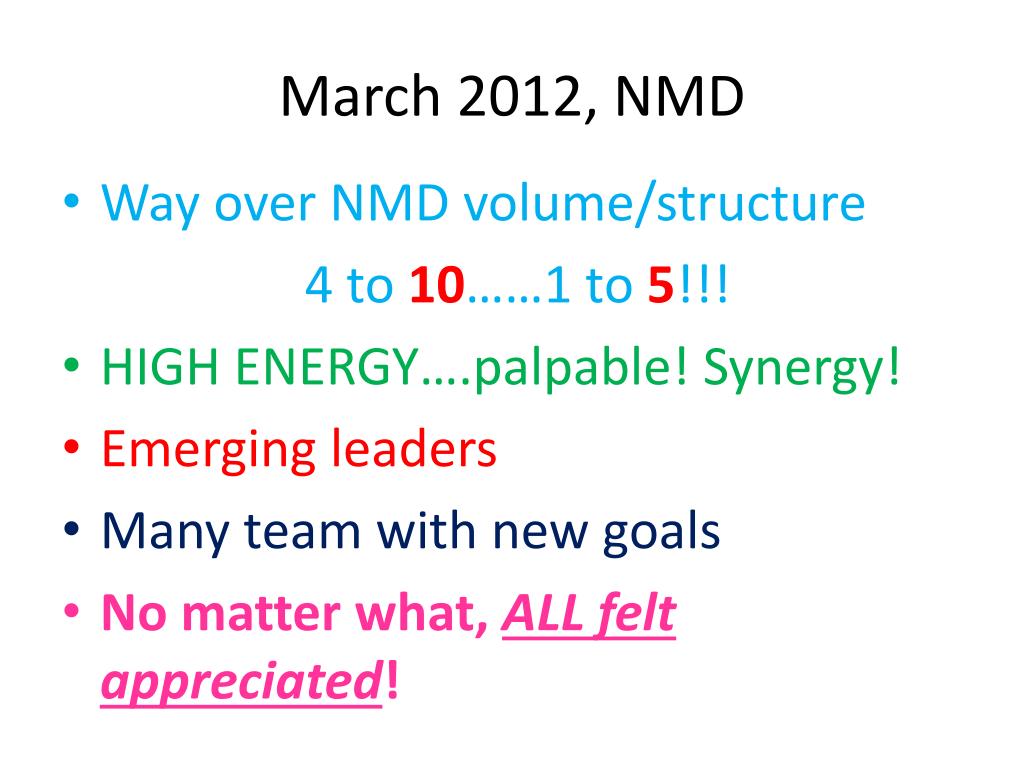 March 2012, NMD

• Way over NMD volume/structure

4 to 10……1 to 5!!!

• HIGH ENERGY….palpable! Synergy!
• Emerging leaders
• Many team with new goals
• No matter what, ALL felt appreciated!